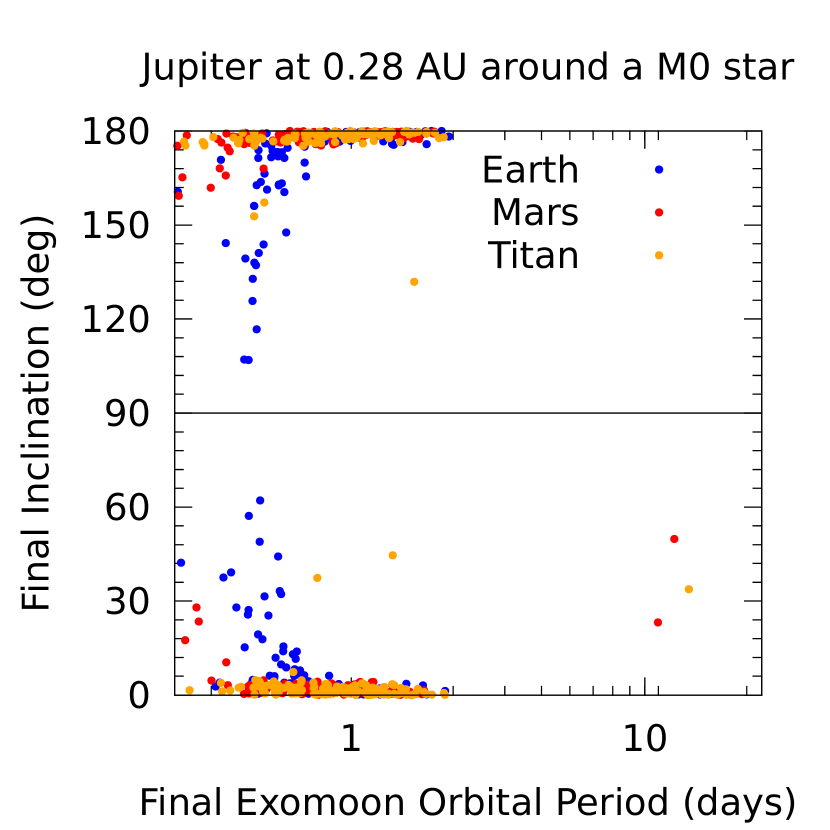 Jupiter at 0.28 AU around a M0 star

Final Inclination (deg)

180
150
120
90
60
30
0

Earth
Mars
Titan

1
10

Final Exomoon Orbital Period (days)